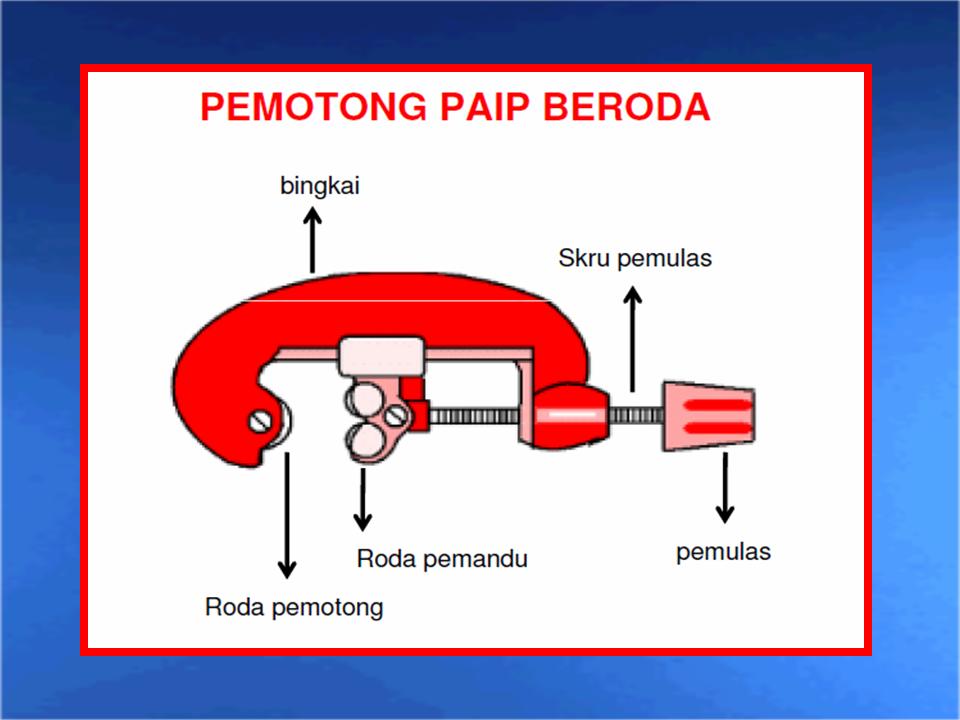 PEMOTONG PAIP BERODA

bingkai

Skru pemulas

Roda pemandu

pemulas

Roda pemotong